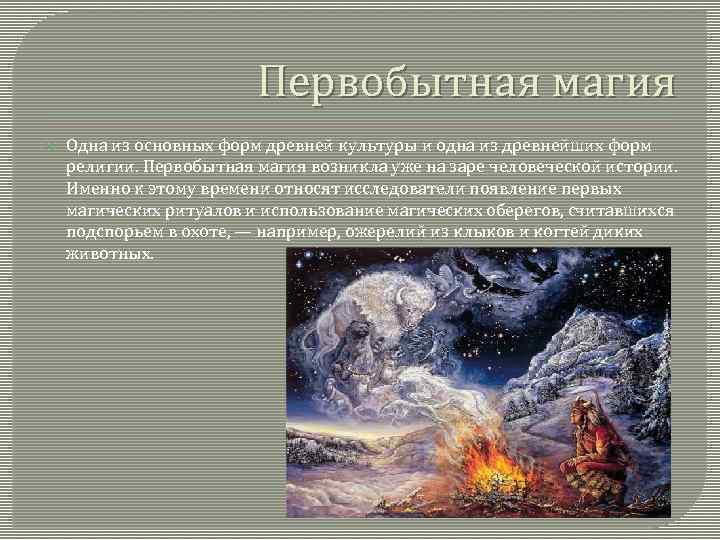 Первобытная магия

Одна из основных форм древней культуры и одна из древнейших форм религии. Первобытная магия возникла уже на заре человеческой истории. Именно к этому времени относят исследователи появление первых магических ритуалов и использование магических оберегов, считавшихся подспорьем в охоте, — например, ожерелий из клыков и когтей диких животных.